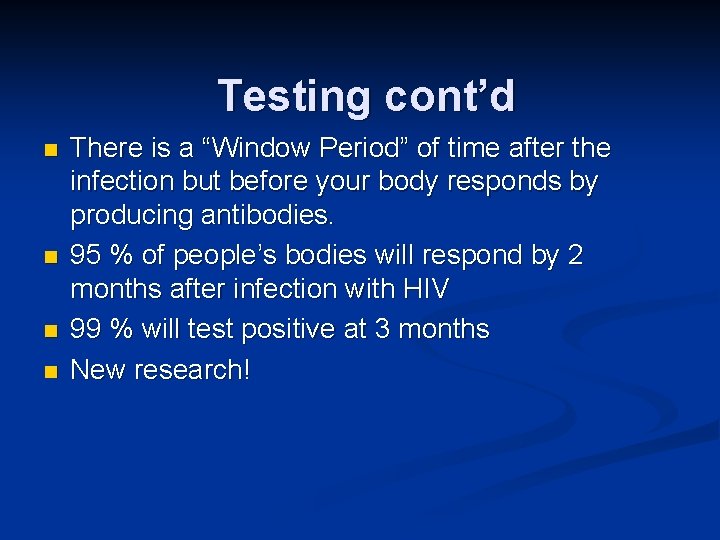 Testing cont’d

- There is a “Window Period” of time after the infection but before your body responds by producing antibodies.
- 95 % of people’s bodies will respond by 2 months after infection with HIV
- 99 % will test positive at 3 months
- New research!